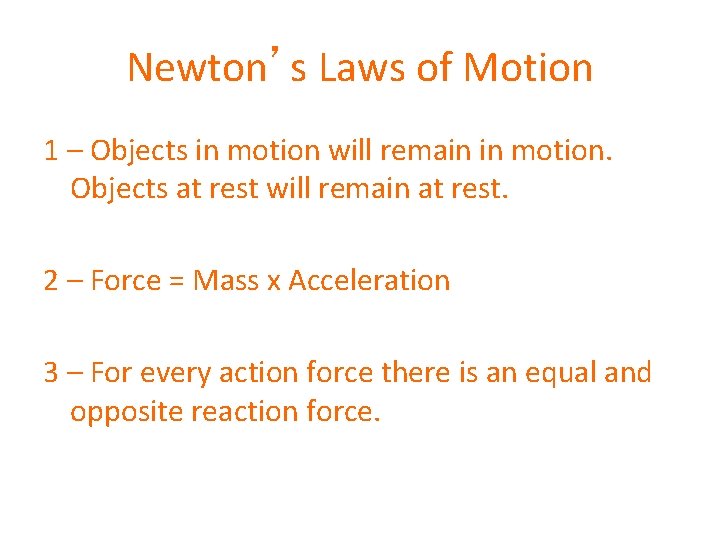 Newton’s Laws of Motion

1 – Objects in motion will remain in motion. Objects at rest will remain at rest.

2 – Force = Mass x Acceleration

3 – For every action force there is an equal and opposite reaction force.